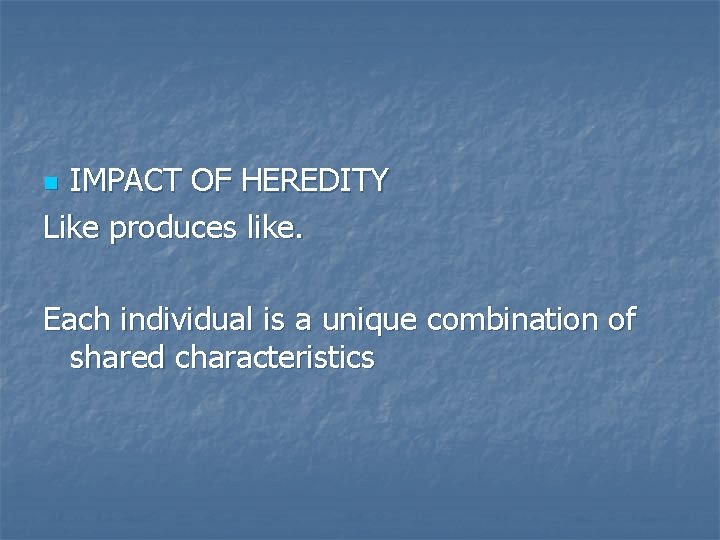 IMPACT OF HEREDITY
Like produces like.

Each individual is a unique combination of shared characteristics